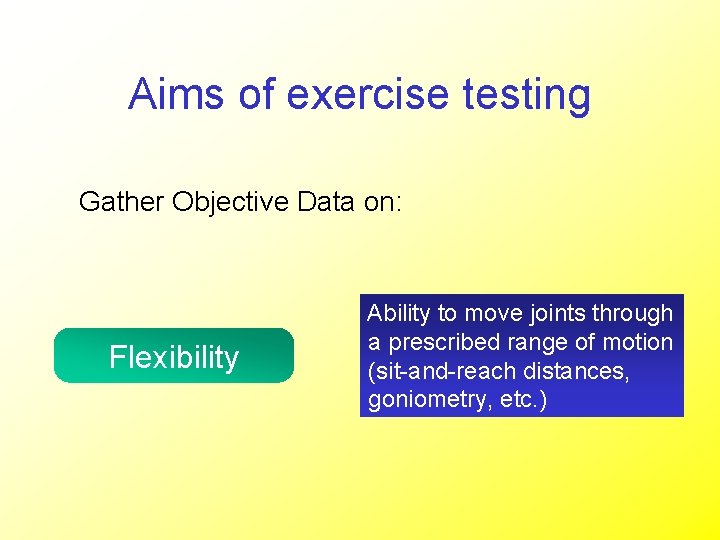 Aims of exercise testing

Gather Objective Data on:

Flexibility

Ability to move joints through a prescribed range of motion (sit-and-reach distances, goniometry, etc.)